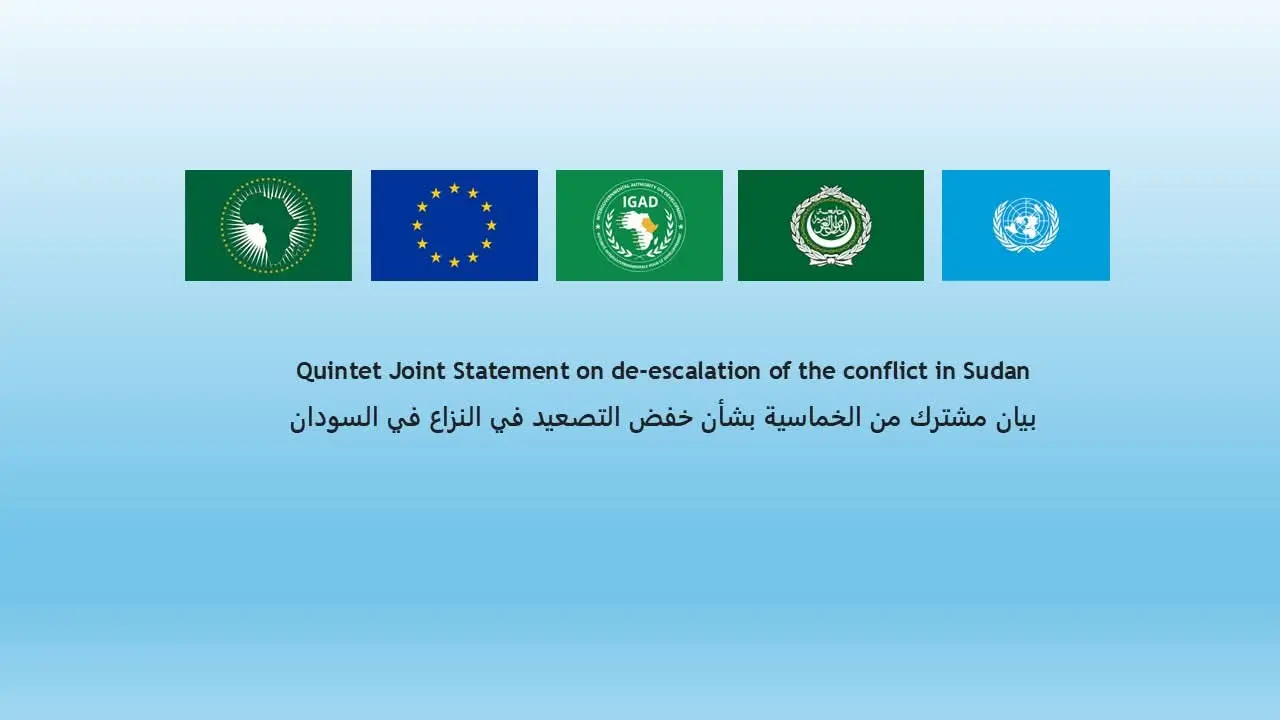 IGAD

Quintet Joint Statement on de-escalation of the conflict in Sudan

بيان مشترك من الخماسية بشأن خفض التصعيد في النزاع في السودان